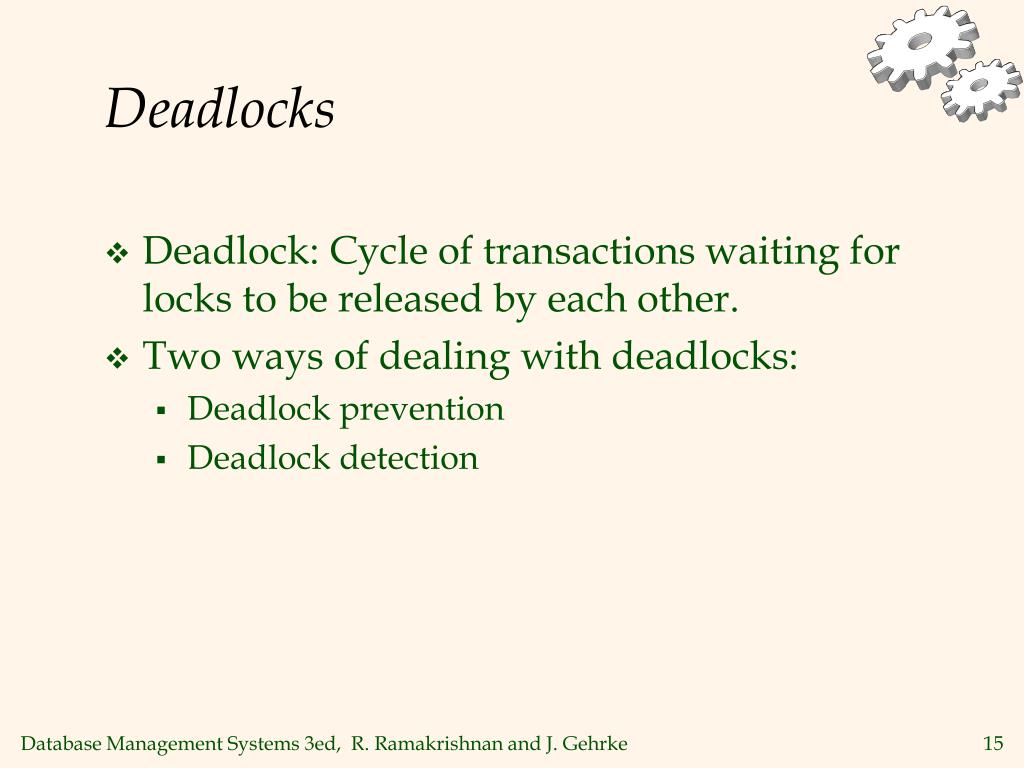 Deadlocks

❖ Deadlock: Cycle of transactions waiting for locks to be released by each other.
❖ Two ways of dealing with deadlocks:
▪ Deadlock prevention
▪ Deadlock detection

Database Management Systems 3ed, R. Ramakrishnan and J. Gehrke

15